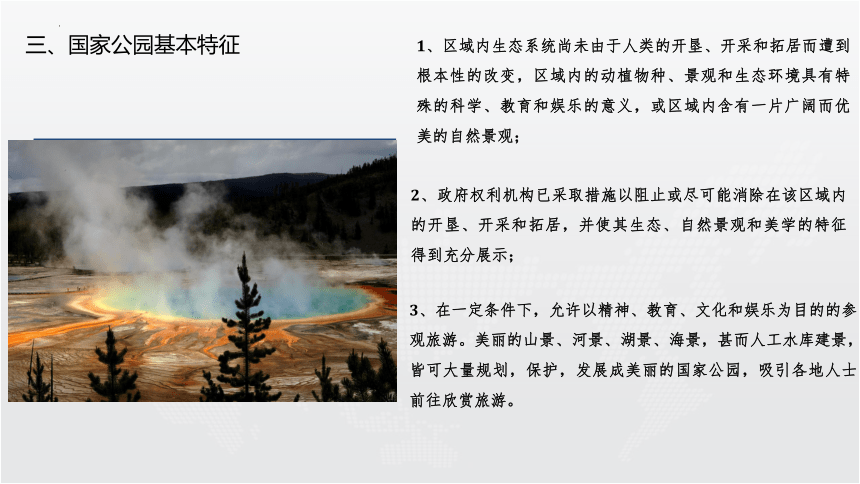 三、国家公园基本特征

1、区域内生态系统尚未由于人类的开垦、开采和拓居而遭到根本性的改变，区域内的动植物种、景观和生态环境具有特殊的科学、教育和娱乐的意义，或区域内含有一片广阔而优美的自然景观；

2、政府权利机构已采取措施以阻止或尽可能消除在该区域内的开垦、开采和拓居，并使其生态、自然景观和美学的特征得到充分展示；

3、在一定条件下，允许以精神、教育、文化和娱乐为目的的参观旅游。美丽的山景、河景、湖景、海景，甚而人工水库建景，皆可大量规划，保护，发展成美丽的国家公园，吸引各地人士前往欣赏旅游。